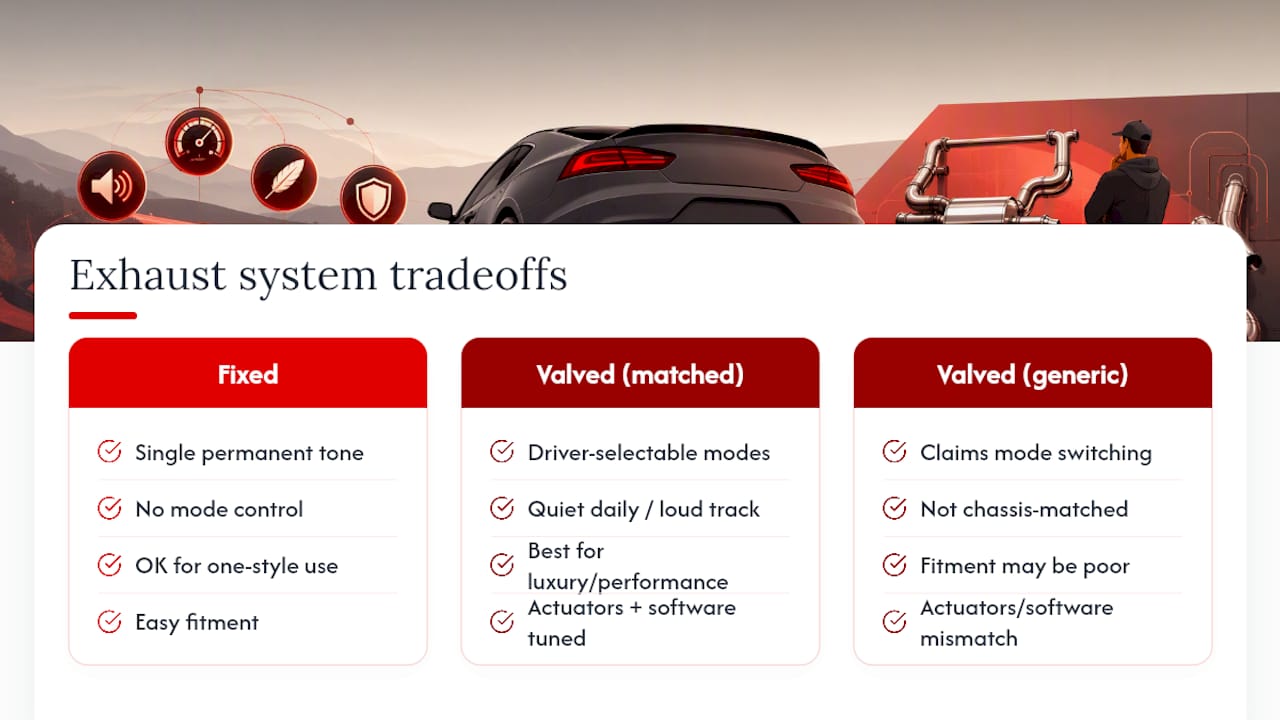 Exhaust system tradeoffs

Fixed

Single permanent tone

No mode control

OK for one-style use

Easy fitment

Valved (matched)

Driver-selectable modes

Quiet daily / loud track

Best for luxury/performance

Actuators + software tuned

Valved (generic)

Claims mode switching

Not chassis-matched

Fitment may be poor

Actuators/software mismatch